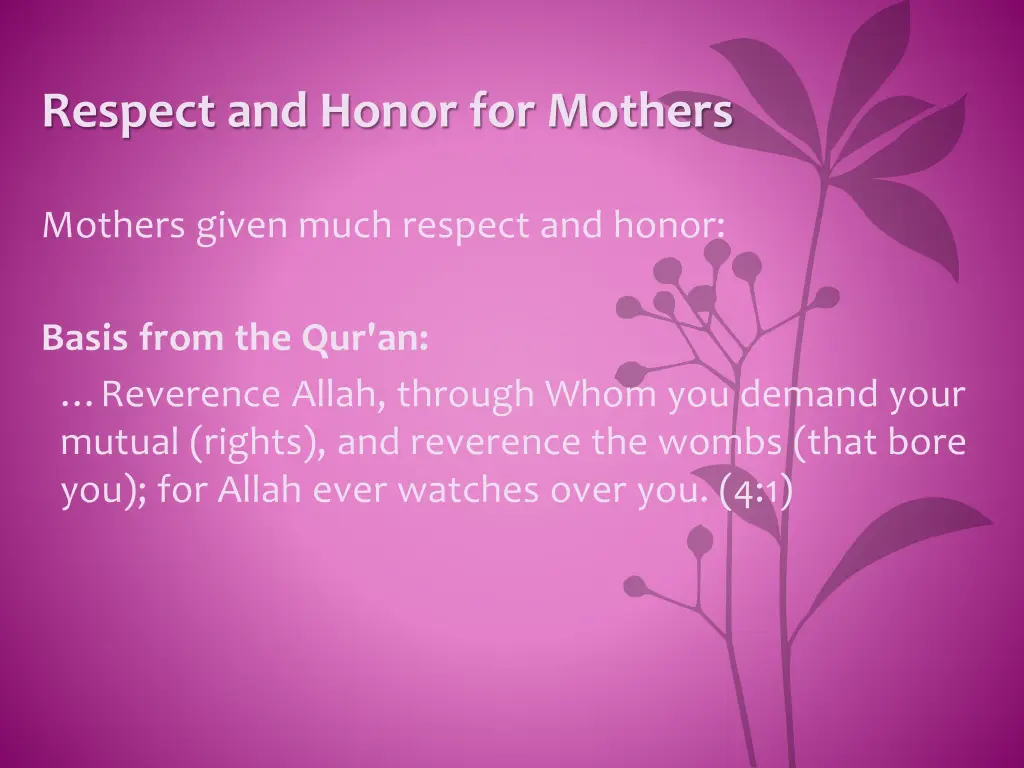 Respect and Honor for Mothers

Mothers given much respect and honor:

Basis from the Qur'an:

…Reverence Allah, through Whom you demand your mutual (rights), and reverence the wombs (that bore you); for Allah ever watches over you. (4:1)